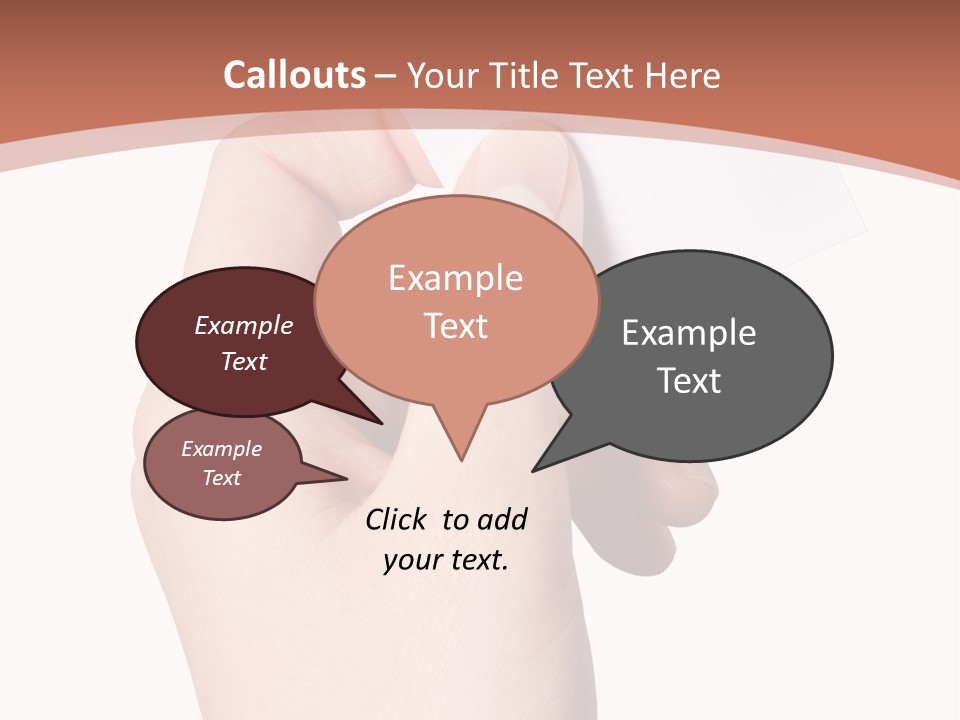 Callouts – Your Title Text Here

Example Text

Example Text

Example Text

Example Text

Click to add your text.